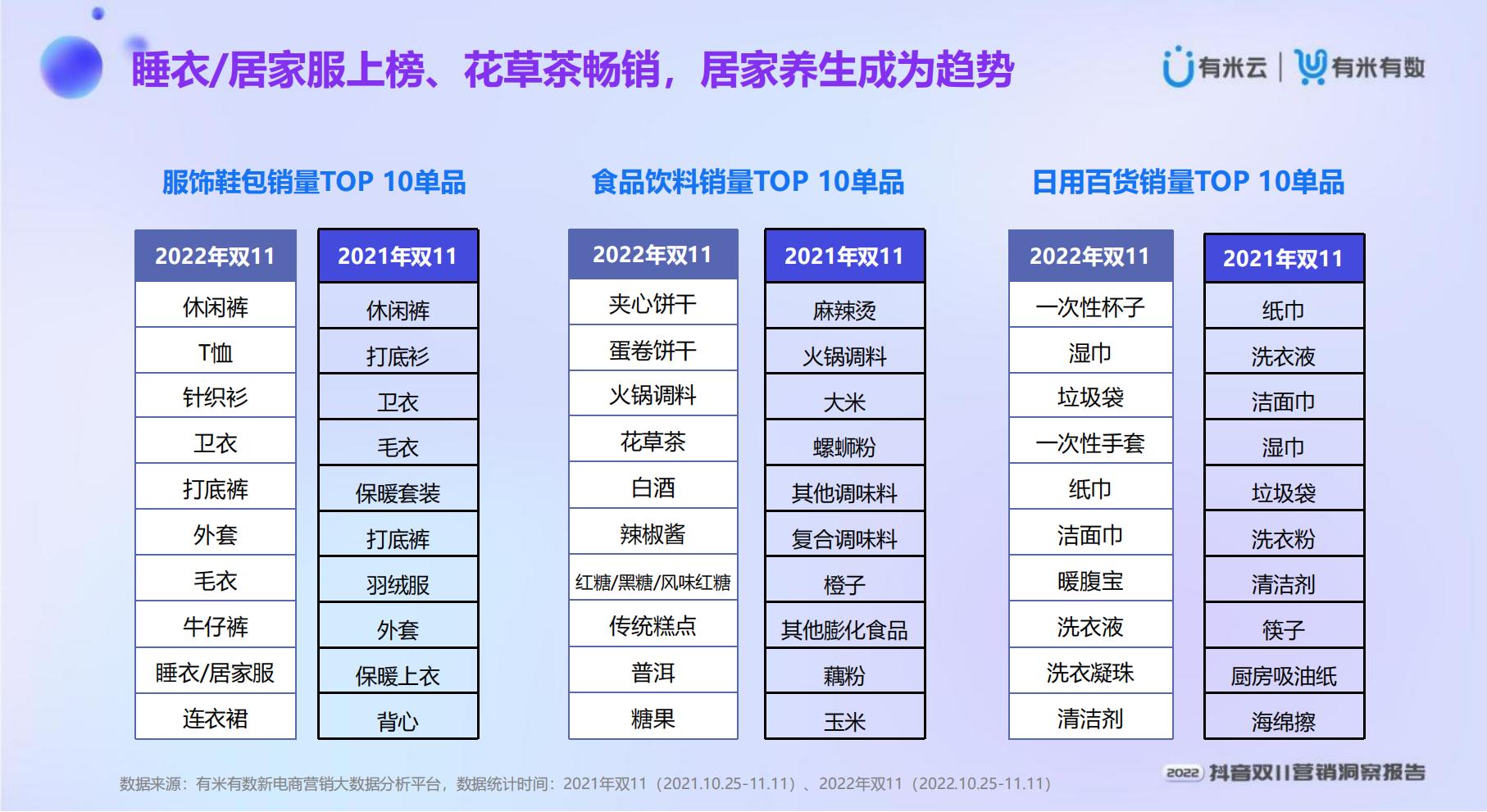 睡衣/居家服上榜、花草茶畅销，居家养生成为趋势

有米云 | 有米有数

服饰鞋包销量TOP 10单品

| 2022年双11 | 2021年双11 |
|---|---|
| 休闲裤 | 休闲裤 |
| T恤 | 打底衫 |
| 针织衫 | 卫衣 |
| 卫衣 | 毛衣 |
| 打底裤 | 保暖套装 |
| 外套 | 打底裤 |
| 毛衣 | 羽绒服 |
| 牛仔裤 | 外套 |
| 睡衣/居家服 | 保暖上衣 |
| 连衣裙 | 背心 |

食品饮料销量TOP 10单品

| 2022年双11 | 2021年双11 |
|---|---|
| 夹心饼干 | 麻辣烫 |
| 蛋卷饼干 | 火锅调料 |
| 火锅调料 | 大米 |
| 花草茶 | 螺蛳粉 |
| 白酒 | 其他调味料 |
| 辣椒酱 | 复合调味料 |
| 红糖/黑糖/风味红糖 | 橙子 |
| 传统糕点 | 其他膨化食品 |
| 普洱 | 藕粉 |
| 糖果 | 玉米 |

日用百货销量TOP 10单品

| 2022年双11 | 2021年双11 |
|---|---|
| 一次性杯子 | 纸巾 |
| 湿巾 | 洗衣液 |
| 垃圾袋 | 洁面巾 |
| 一次性手套 | 湿巾 |
| 纸巾 | 垃圾袋 |
| 洁面巾 | 洗衣粉 |
| 暖腹宝 | 清洁剂 |
| 洗衣液 | 筷子 |
| 洗衣凝珠 | 厨房吸油纸 |
| 清洁剂 | 海绵擦 |

数据来源：有米有数新电商营销大数据分析平台，数据统计时间：2021年双11（2021.10.25-11.11）、2022年双11（2022.10.25-11.11）

2022 抖音双11营销洞察报告